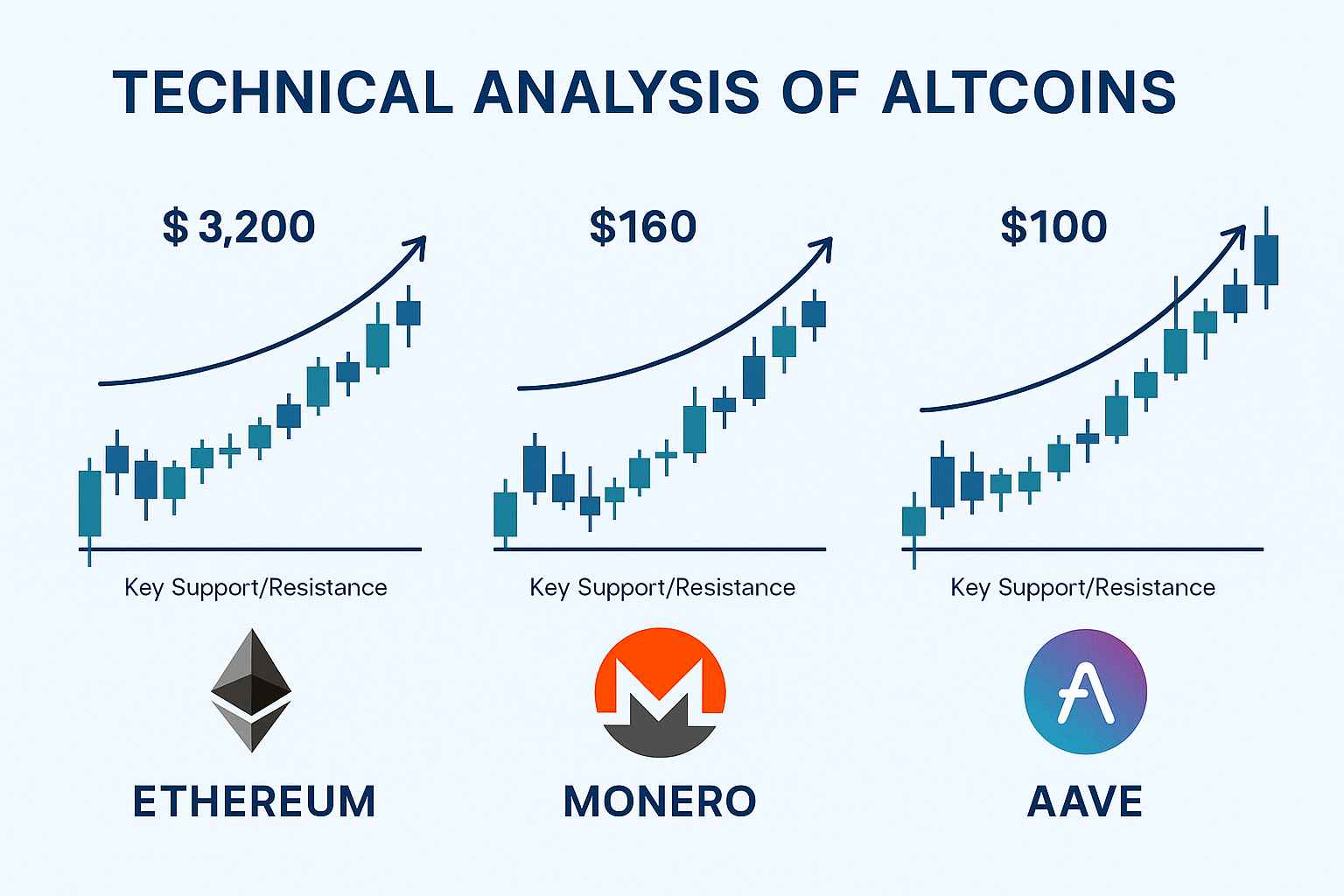 TECHNICAL ANALYSIS OF ALTCOINS

$ 3,200

Key Support/Resistance

ETHEREUM

$160

Key Support/Resistance

MONERO

$100

Key Support/Resistance

AAVE